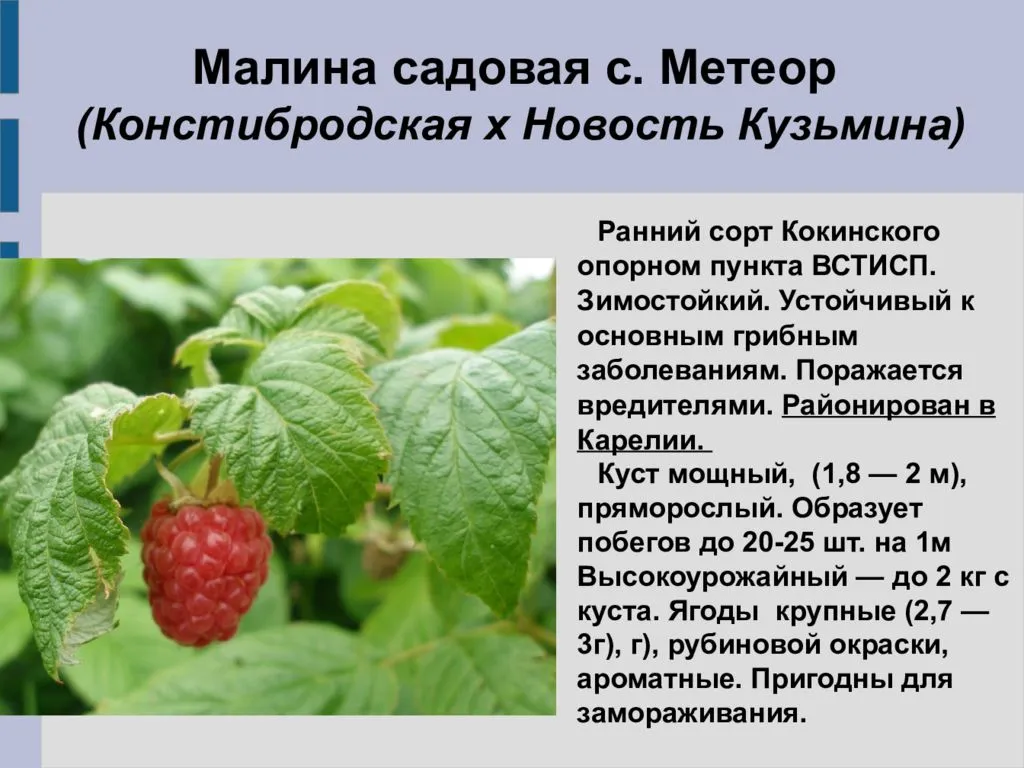 Малина садовая с. Метеор
(Констибродская х Новость Кузьмина)

Ранний сорт Кокинского опорном пункта ВСТИСП. Зимостойкий. Устойчивый к основным грибным заболеваниям. Поражается вредителями. Районирован в Карелии.

Куст мощный, (1,8 — 2 м), пряморослый. Образует побегов до 20-25 шт. на 1м Высокоурожайный — до 2 кг с куста. Ягоды крупные (2,7 — 3г), г), рубиновой окраски, ароматные. Пригодны для замораживания.